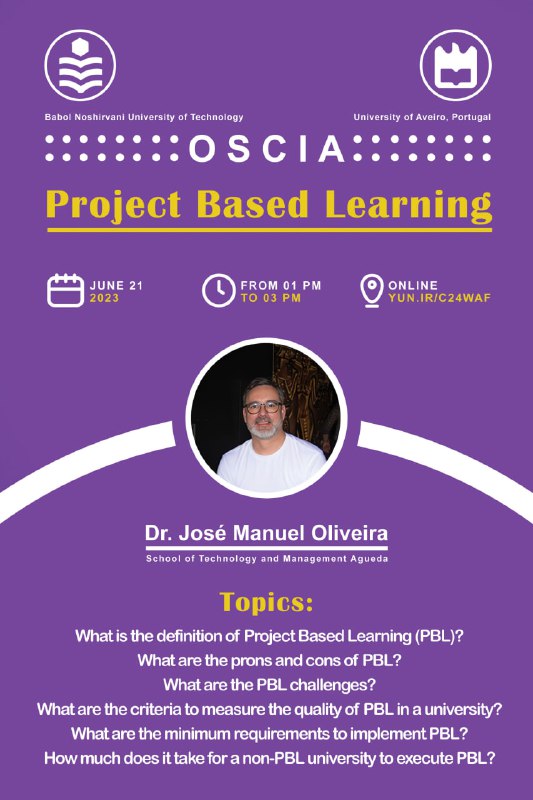 Babol Noshirvani University of Technology

University of Aveiro, Portugal

OSCIA

Project Based Learning

JUNE 21
2023

FROM 01 PM
TO 03 PM

ONLINE
YUN.IR/C24WAF

Dr. José Manuel Oliveira

School of Technology and Management Agueda

Topics:

What is the definition of Project Based Learning (PBL)?
What are the prons and cons of PBL?
What are the PBL challenges?
What are the criteria to measure the quality of PBL in a university?
What are the minimum requirements to implement PBL?
How much does it take for a non-PBL university to execute PBL?